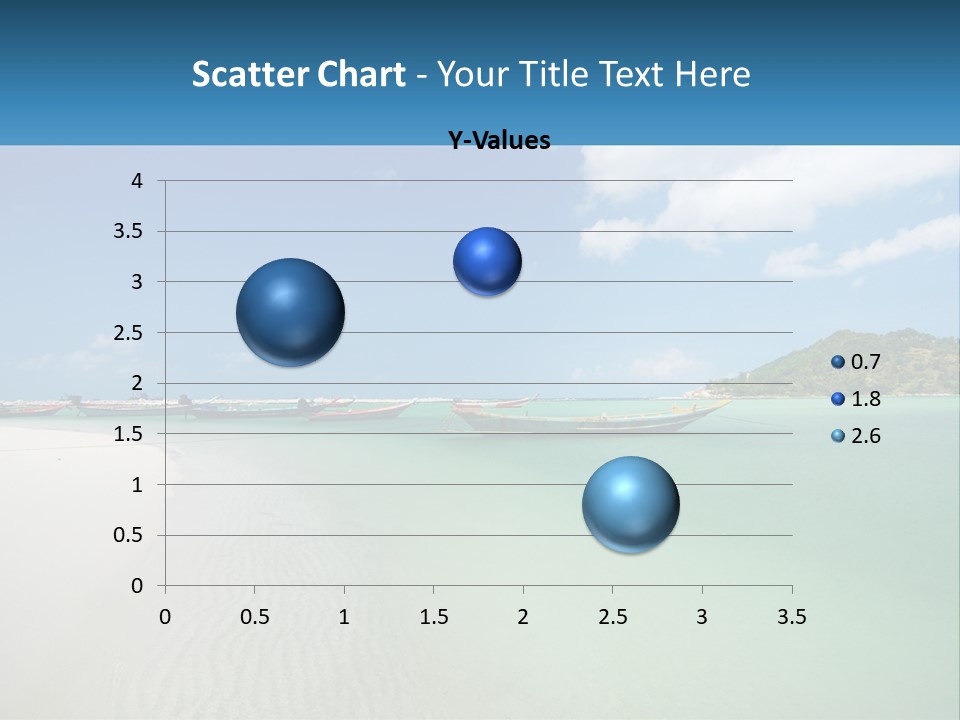 Scatter Chart - Your Title Text Here

Y-Values

4
3.5
3
2.5
2
1.5
1
0.5
0

0 0.5 1 1.5 2 2.5 3 3.5

0.7
1.8
2.6